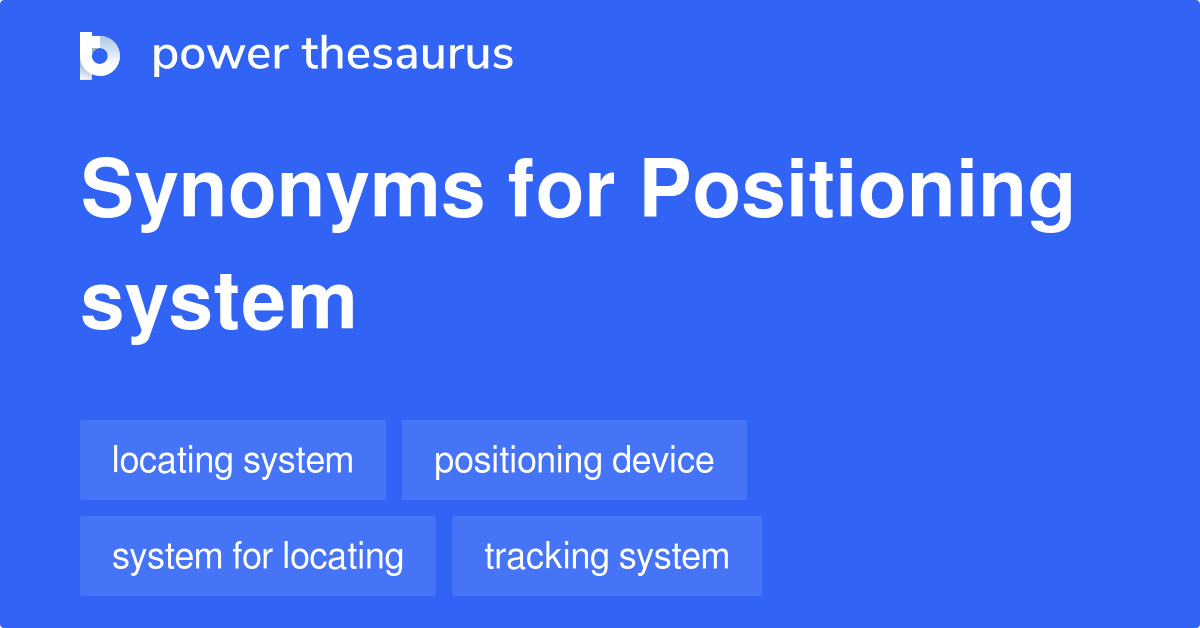 power thesaurus

Synonyms for Positioning system

locating system
positioning device
system for locating
tracking system